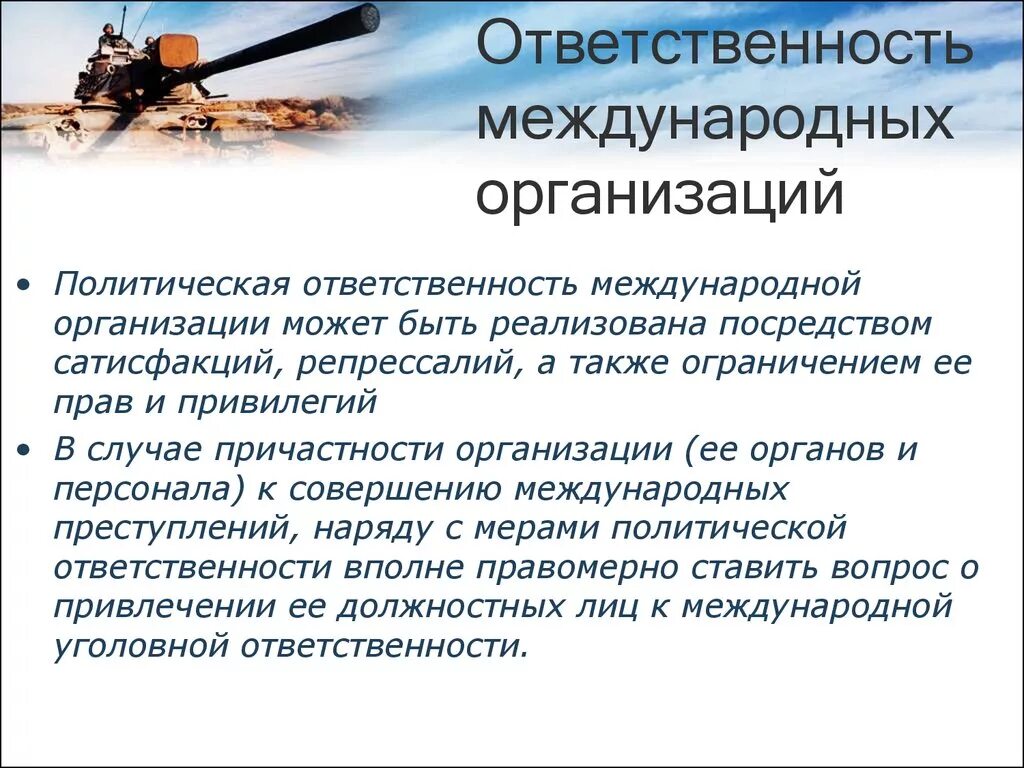 Ответственность международных организаций

• Политическая ответственность международной организации может быть реализована посредством сатисфакций, репрессалий, а также ограничением ее прав и привилегий

• В случае причастности организации (ее органов и персонала) к совершению международных преступлений, наряду с мерами политической ответственности вполне правомерно ставить вопрос о привлечении ее должностных лиц к международной уголовной ответственности.